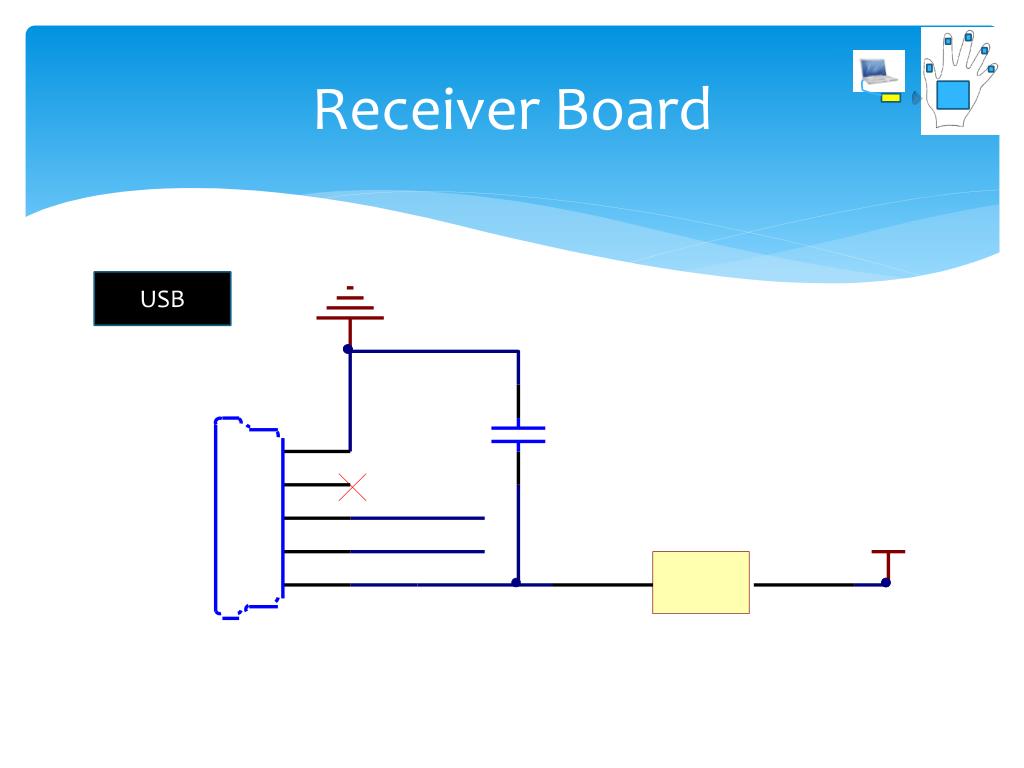 Receiver Board

USB